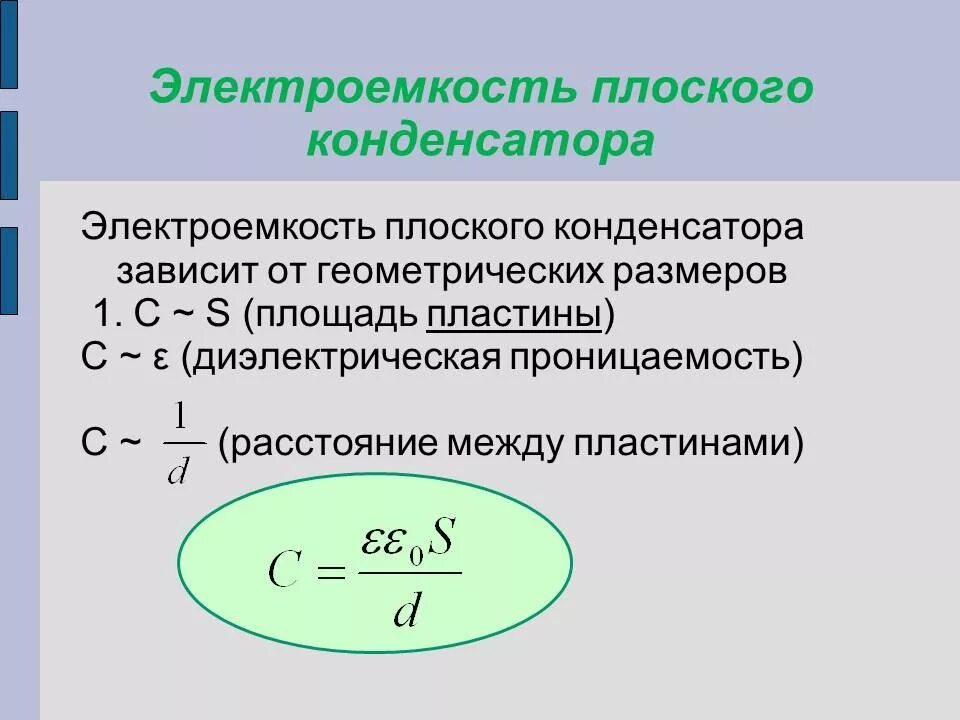 Электроемкость плоского конденсатора

Электроемкость плоского конденсатора зависит от геометрических размеров
1. C ~ S (площадь пластины)
C ~ ε (диэлектрическая проницаемость)
C ~ $\frac{1}{d}$ (расстояние между пластинами)

$C = \frac{\varepsilon\varepsilon_0 S}{d}$